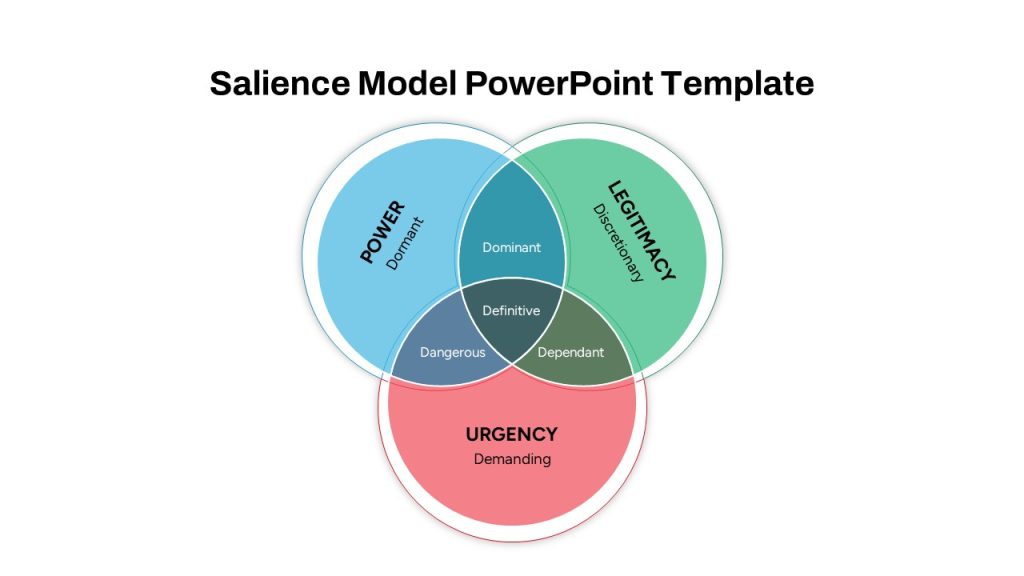 Salience Model PowerPoint Template

POWER
Dormant

LEGITIMACY
Discretionary

Dominant

Definitive

Dangerous

Dependant

URGENCY
Demanding